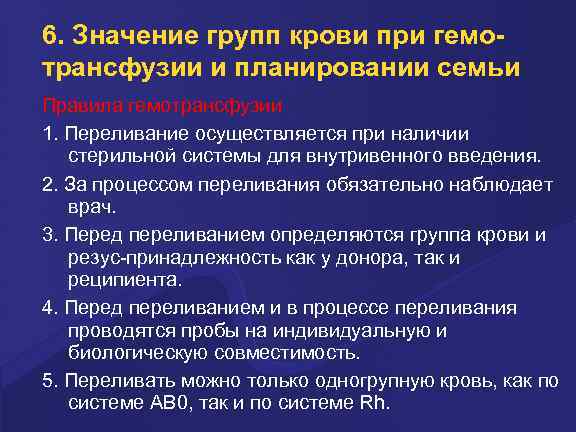 6. Значение групп крови при гемотрансфузии и планировании семьи

Правила гемотрансфузии

1. Переливание осуществляется при наличии стерильной системы для внутривенного введения.

2. За процессом переливания обязательно наблюдает врач.

3. Перед переливанием определяются группа крови и резус-принадлежность как у донора, так и реципиента.

4. Перед переливанием и в процессе переливания проводятся пробы на индивидуальную и биологическую совместимость.

5. Переливать можно только одногрупную кровь, как по системе АВ0, так и по системе Rh.